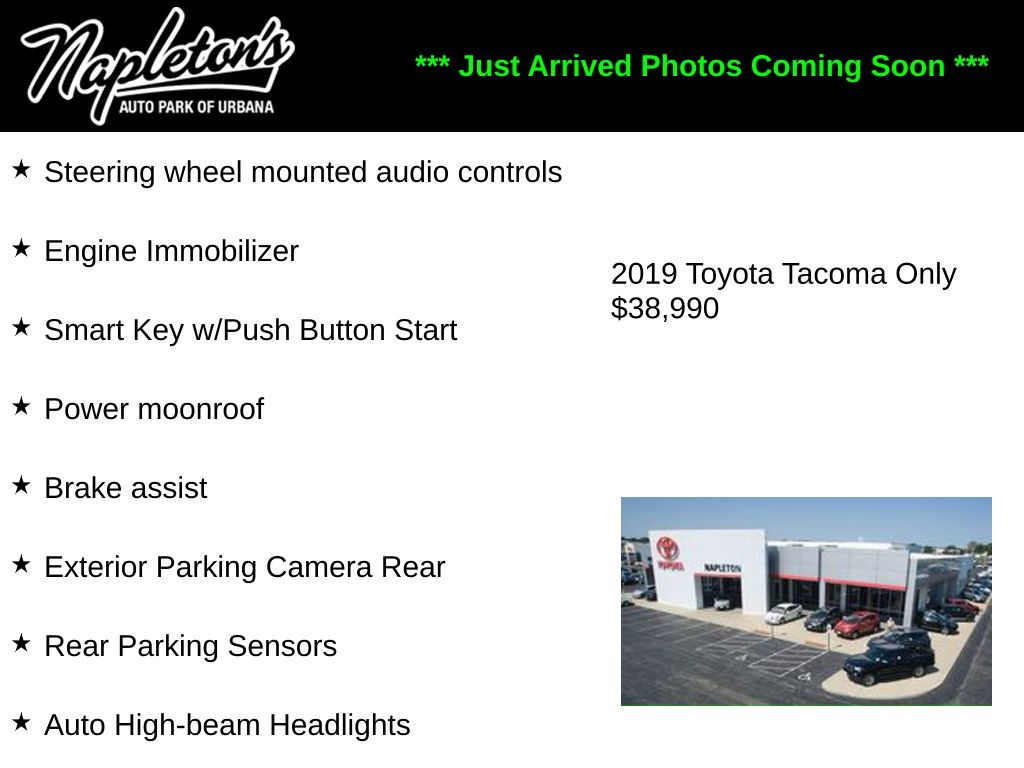 Napleton's
AUTO PARK OF URBANA

*** Just Arrived Photos Coming Soon ***

★ Steering wheel mounted audio controls

★ Engine Immobilizer

★ Smart Key w/Push Button Start

★ Power moonroof

★ Brake assist

★ Exterior Parking Camera Rear

★ Rear Parking Sensors

★ Auto High-beam Headlights

2019 Toyota Tacoma Only $38,990

TOYOTA
NAPLETON